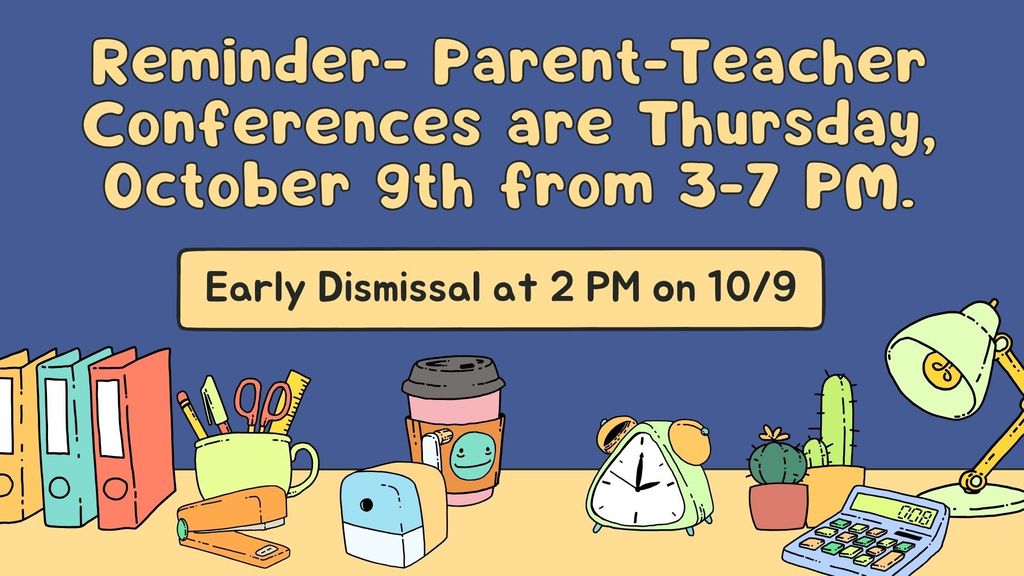 Reminder- Parent-Teacher Conferences are Thursday, October 9th from 3-7 PM.

Early Dismissal at 2 PM on 10/9